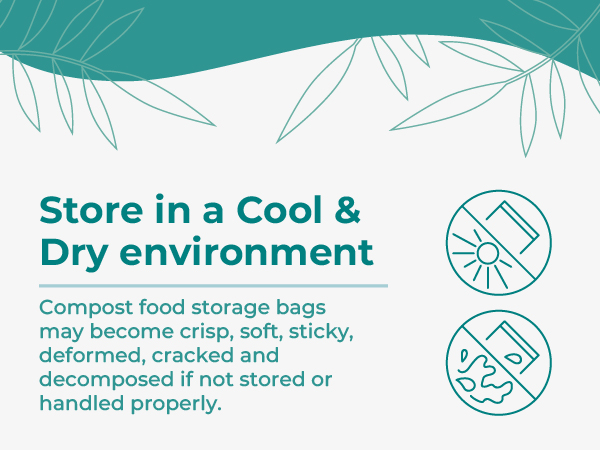 Store in a Cool & Dry environment

Compost food storage bags may become crisp, soft, sticky, deformed, cracked and decomposed if not stored or handled properly.